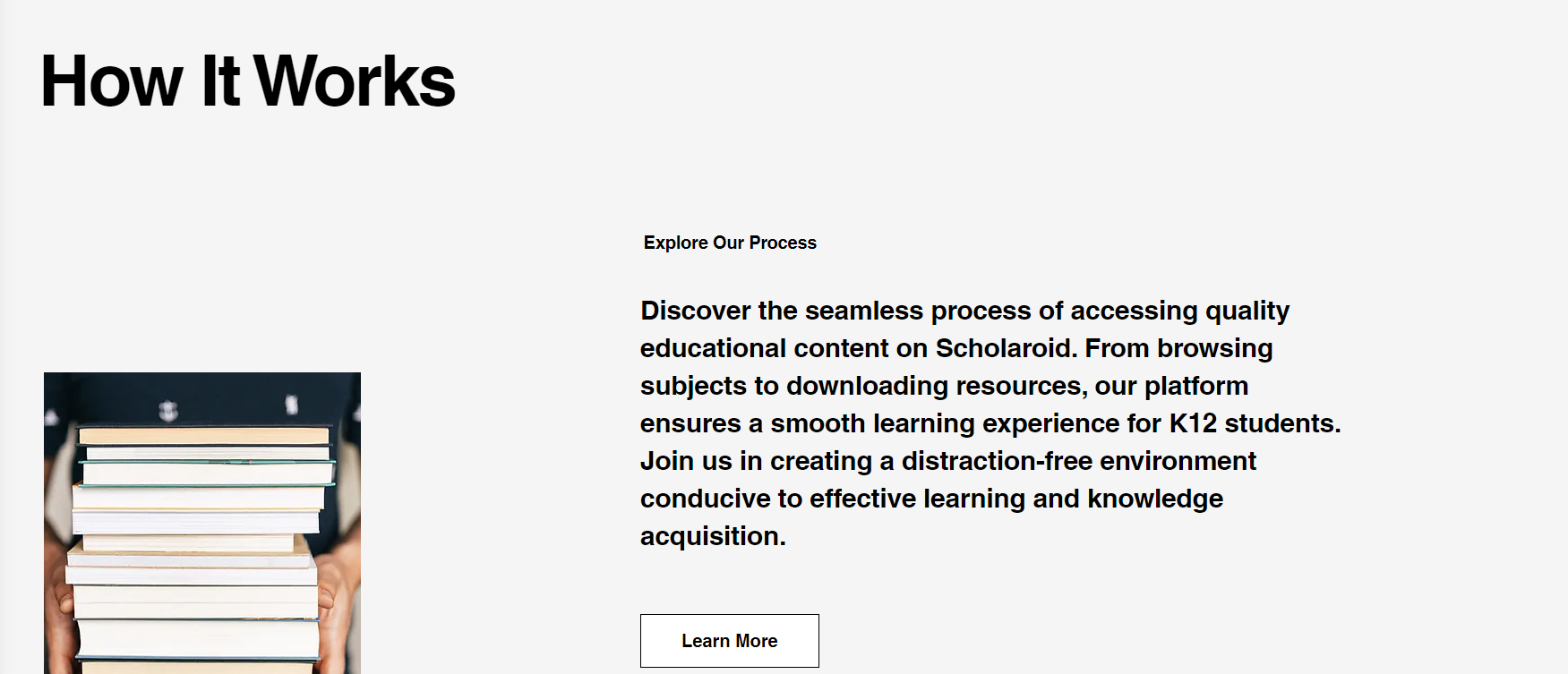 How It Works

Explore Our Process

Discover the seamless process of accessing quality educational content on Scholaroid. From browsing subjects to downloading resources, our platform ensures a smooth learning experience for K12 students. Join us in creating a distraction-free environment conducive to effective learning and knowledge acquisition.

Learn More